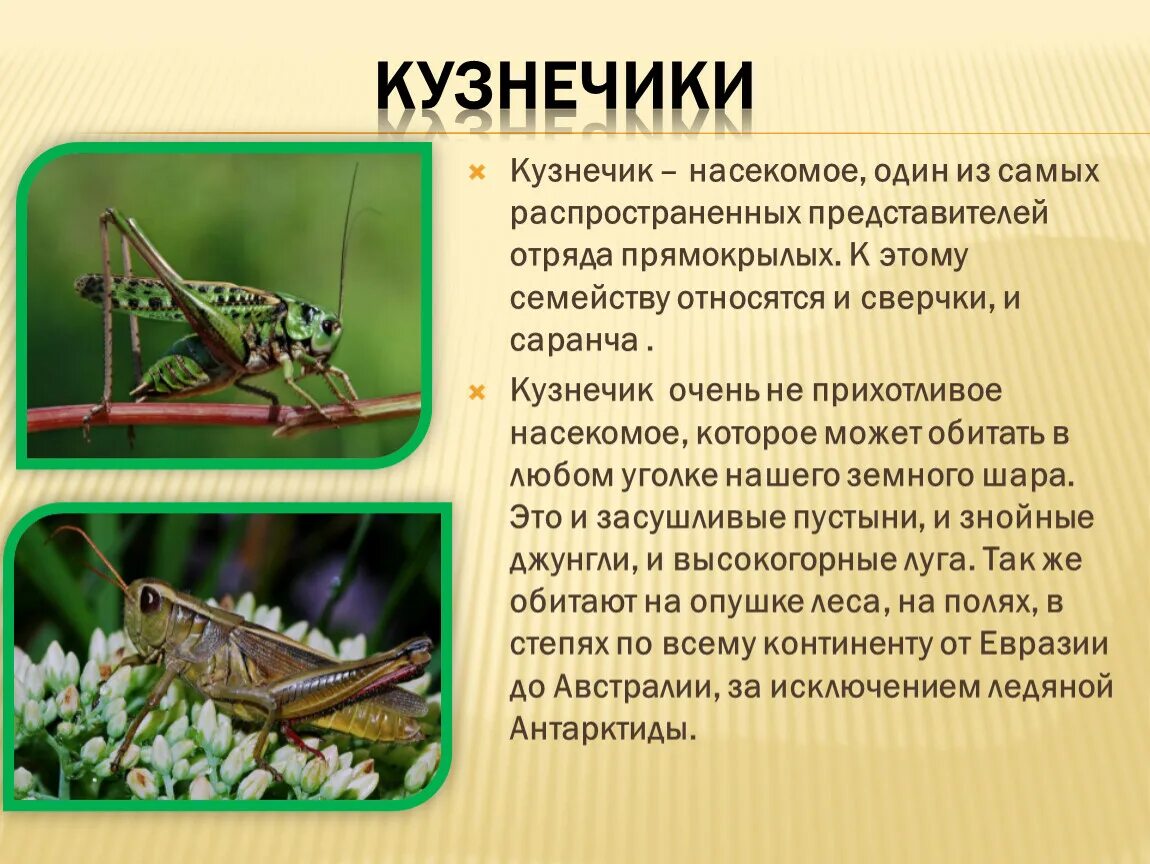 КУЗНЕЧИКИ

Кузнечик – насекомое, один из самых распространенных представителей отряда прямокрылых. К этому семейству относятся и сверчки, и саранча .

Кузнечик очень не прихотливое насекомое, которое может обитать в любом уголке нашего земного шара. Это и засушливые пустыни, и знойные джунгли, и высокогорные луга. Так же обитают на опушке леса, на полях, в степях по всему континенту от Евразии до Австралии, за исключением ледяной Антарктиды.